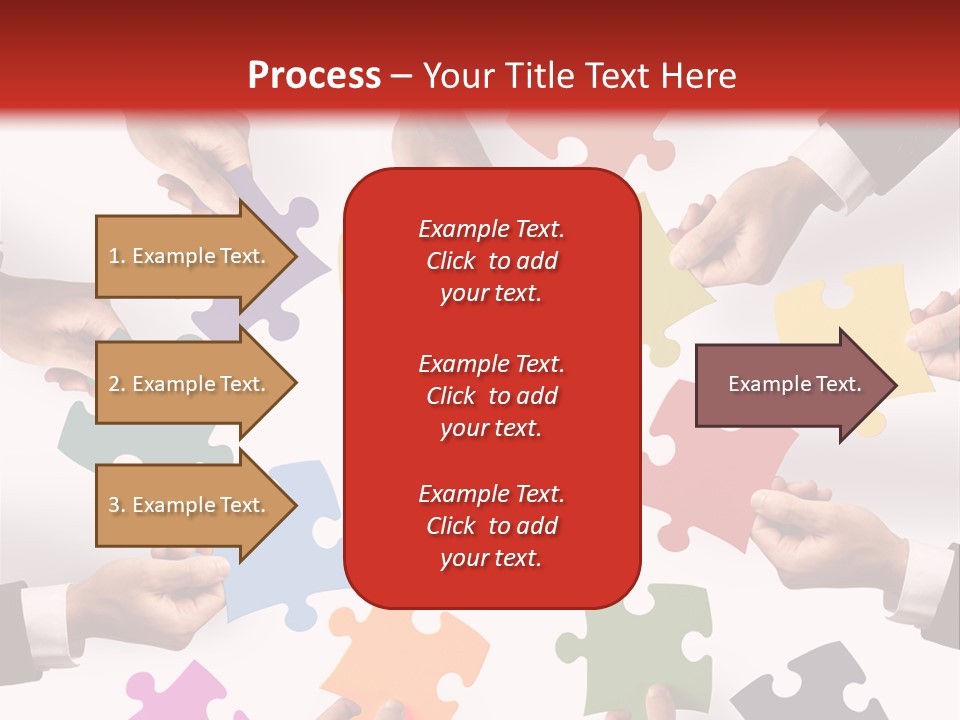 Process – Your Title Text Here

1. Example Text.

2. Example Text.

3. Example Text.

Example Text. Click to add your text.

Example Text. Click to add your text.

Example Text. Click to add your text.

Example Text.